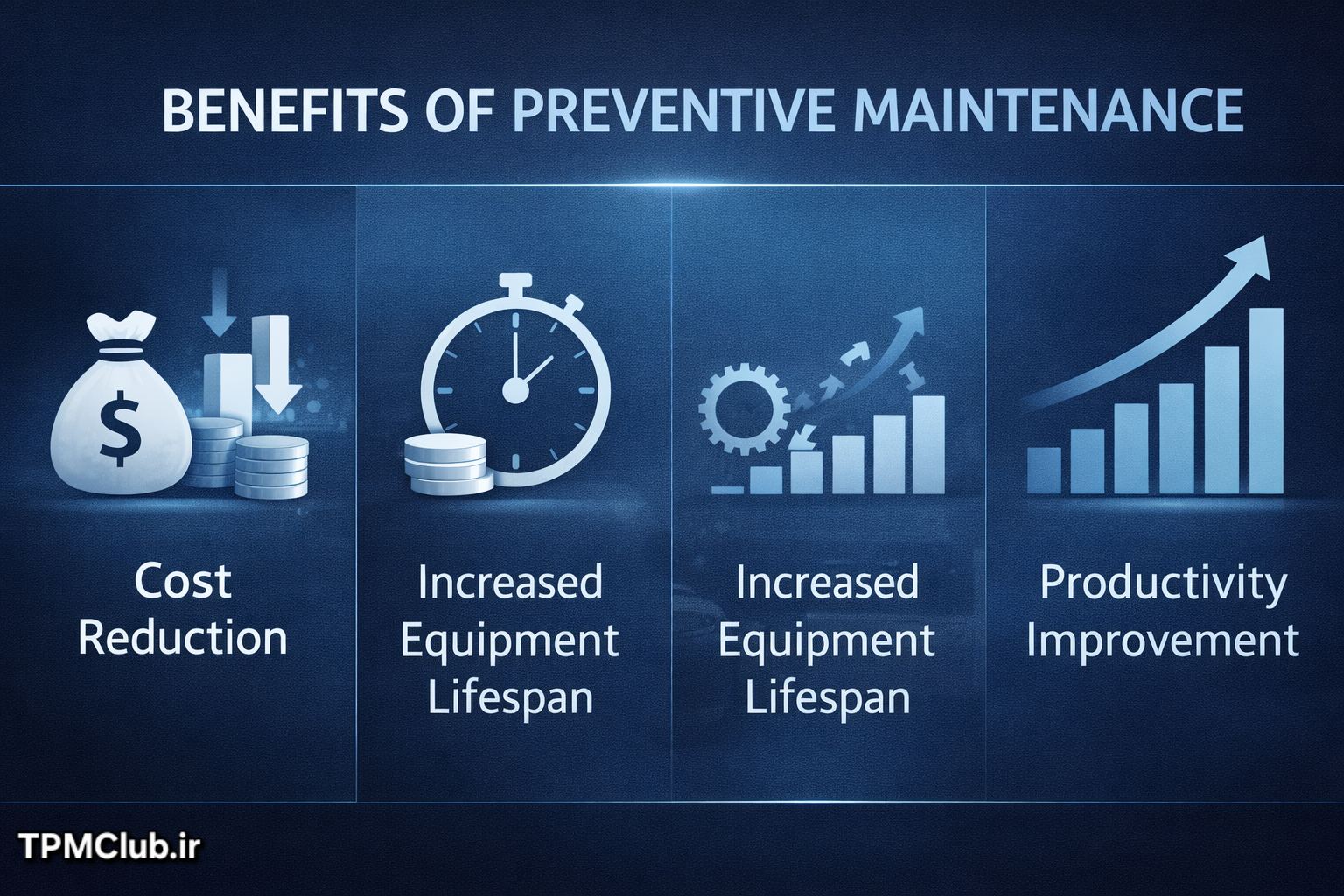 BENEFITS OF PREVENTIVE MAINTENANCE

$

Cost Reduction

Increased Equipment Lifespan

Increased Equipment Lifespan

Productivity Improvement

TPMClub.ir